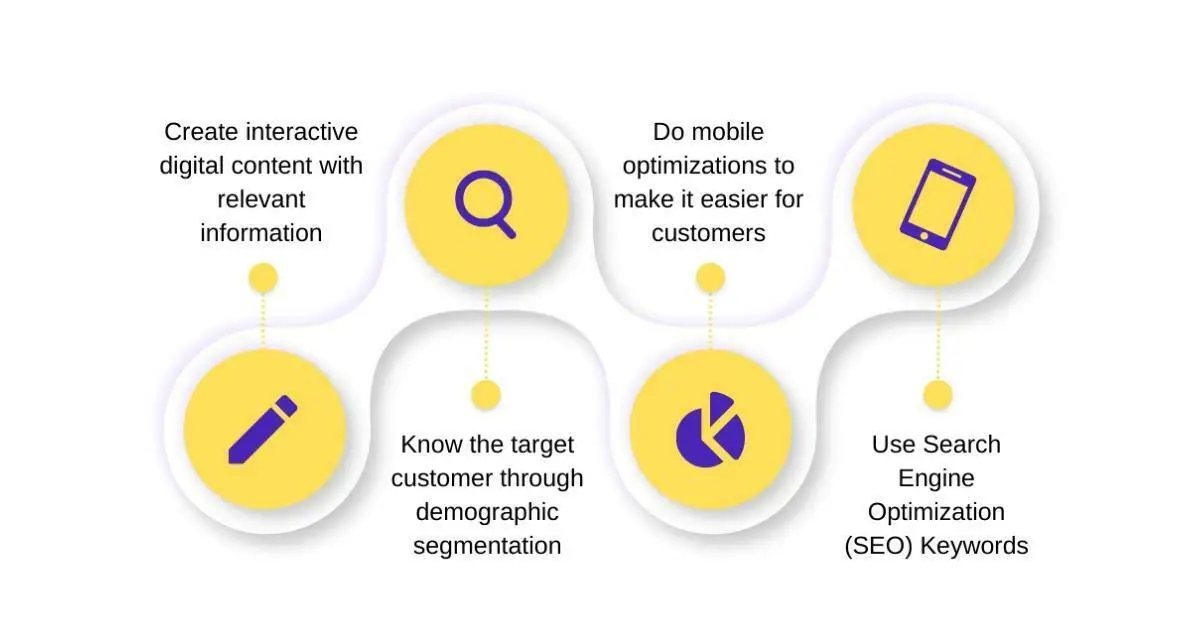 Create interactive digital content with relevant information

Know the target customer through demographic segmentation

Do mobile optimizations to make it easier for customers

Use Search Engine Optimization (SEO) Keywords